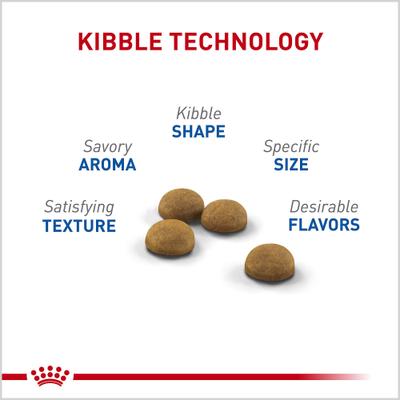 KIBBLE TECHNOLOGY

Kibble
SHAPE

Savory
AROMA

Specific
SIZE

Satisfying
TEXTURE

Desirable
FLAVORS